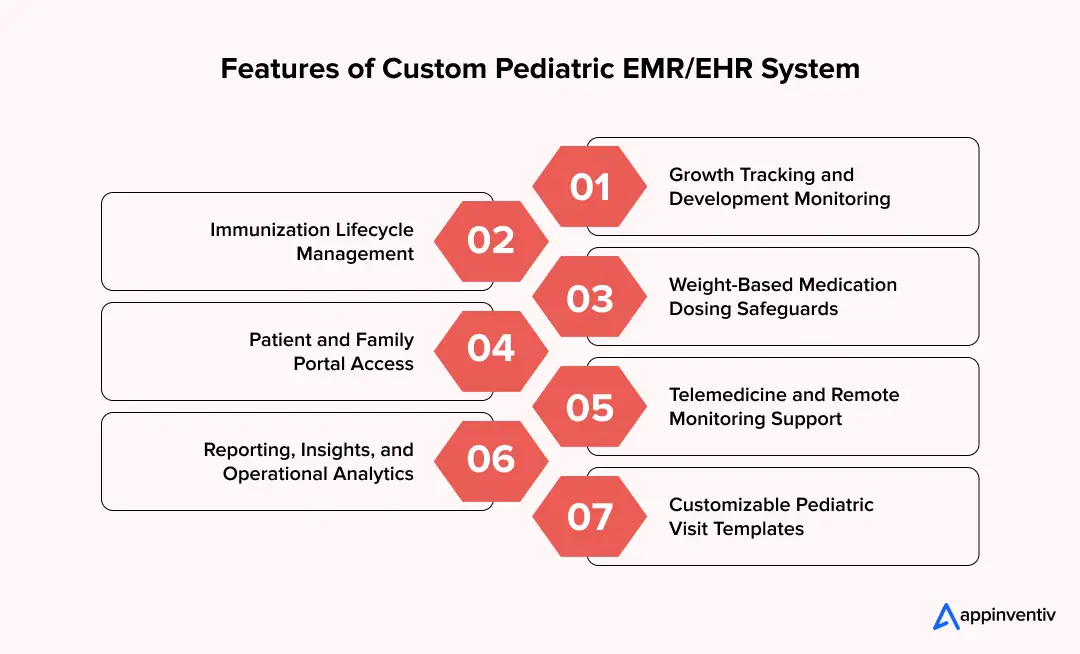 Features of Custom Pediatric EMR/EHR System

01
Growth Tracking and Development Monitoring

02
Immunization Lifecycle Management

03
Weight-Based Medication Dosing Safeguards

04
Patient and Family Portal Access

05
Telemedicine and Remote Monitoring Support

06
Reporting, Insights, and Operational Analytics

07
Customizable Pediatric Visit Templates

appinventiv